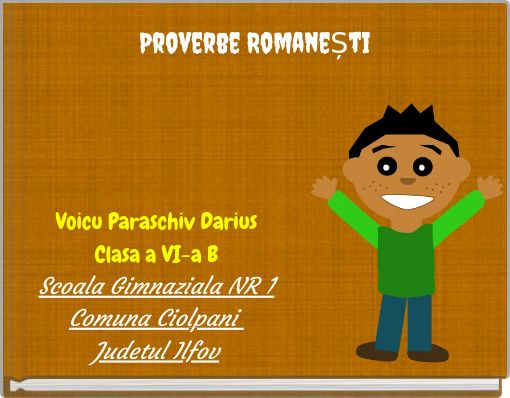 PROVERBE ROMANEȘTI

Voicu Paraschiv Darius
Clasa a VI-a B
Scoala Gimnaziala NR 1
Comuna Ciolpani
Judetul Ilfov